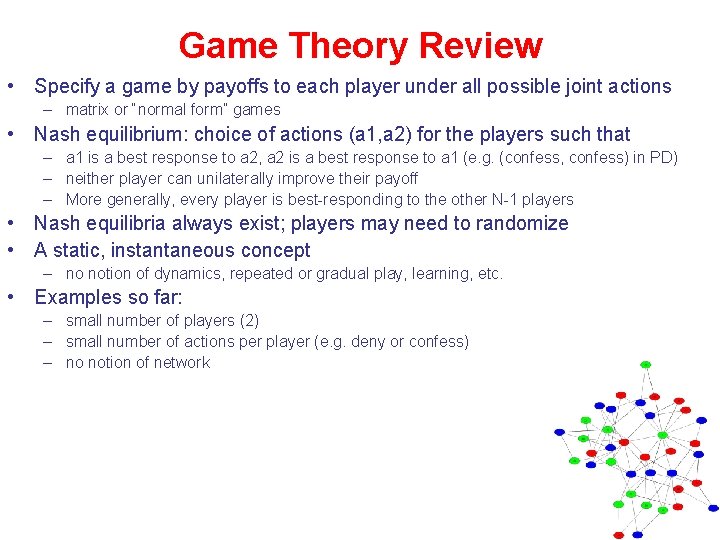 Game Theory Review

• Specify a game by payoffs to each player under all possible joint actions
– matrix or "normal form" games

• Nash equilibrium: choice of actions (a1,a2) for the players such that
– a1 is a best response to a2, a2 is a best response to a1 (e.g. (confess, confess) in PD)
– neither player can unilaterally improve their payoff
– More generally, every player is best-responding to the other N-1 players

• Nash equilibria always exist; players may need to randomize

• A static, instantaneous concept
– no notion of dynamics, repeated or gradual play, learning, etc.

• Examples so far:
– small number of players (2)
– small number of actions per player (e.g. deny or confess)
– no notion of network